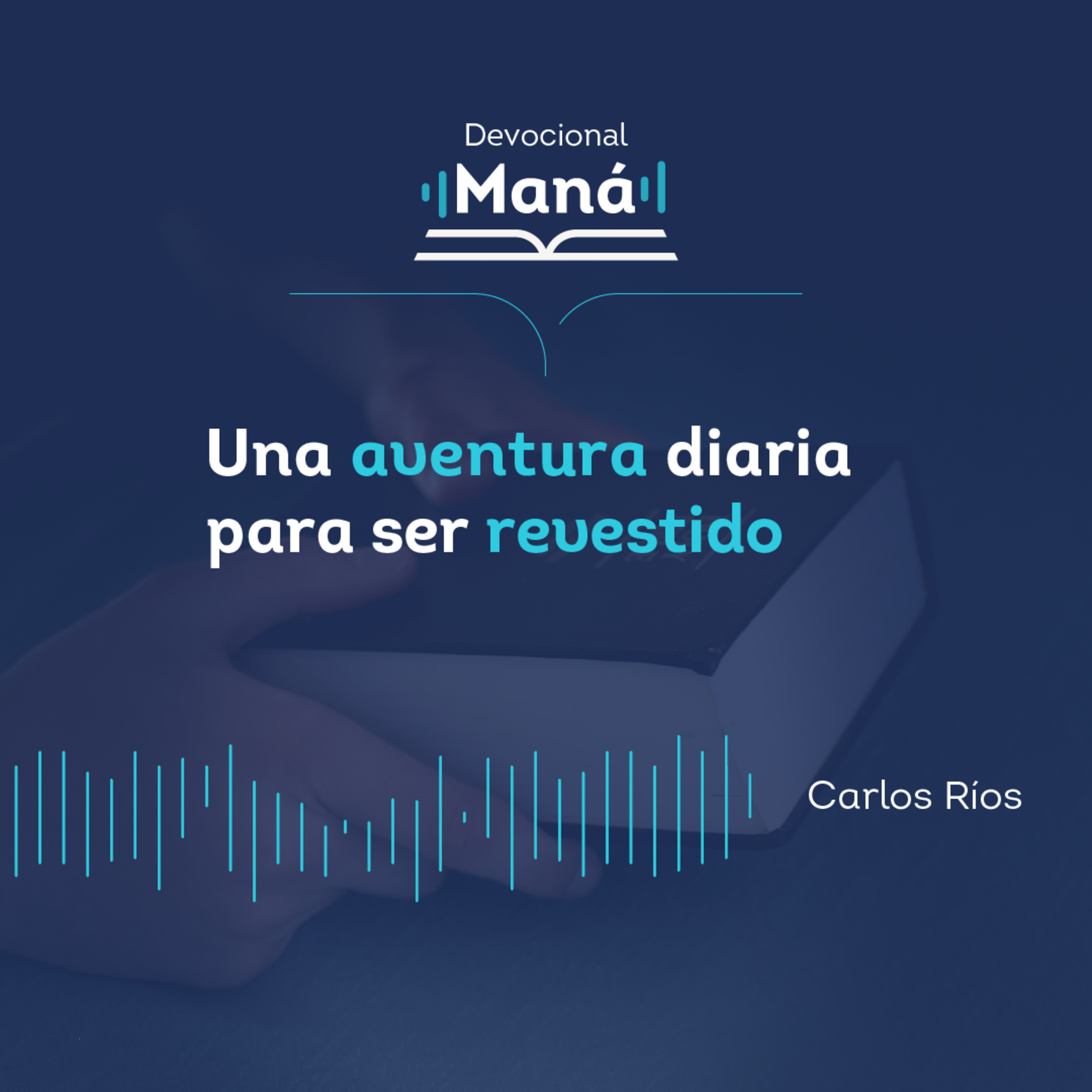 Devocional
Maná

Una aventura diaria para ser revestido

Carlos Ríos